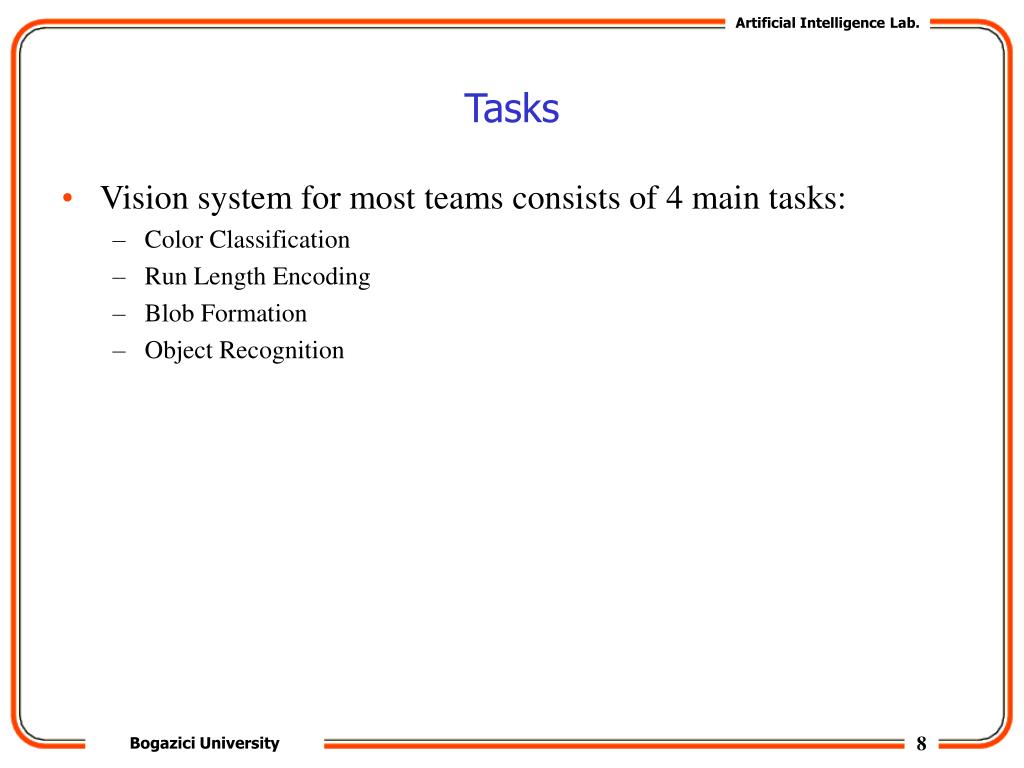 Artificial Intelligence Lab.

Tasks

• Vision system for most teams consists of 4 main tasks:
– Color Classification
– Run Length Encoding
– Blob Formation
– Object Recognition

Bogazici University

8